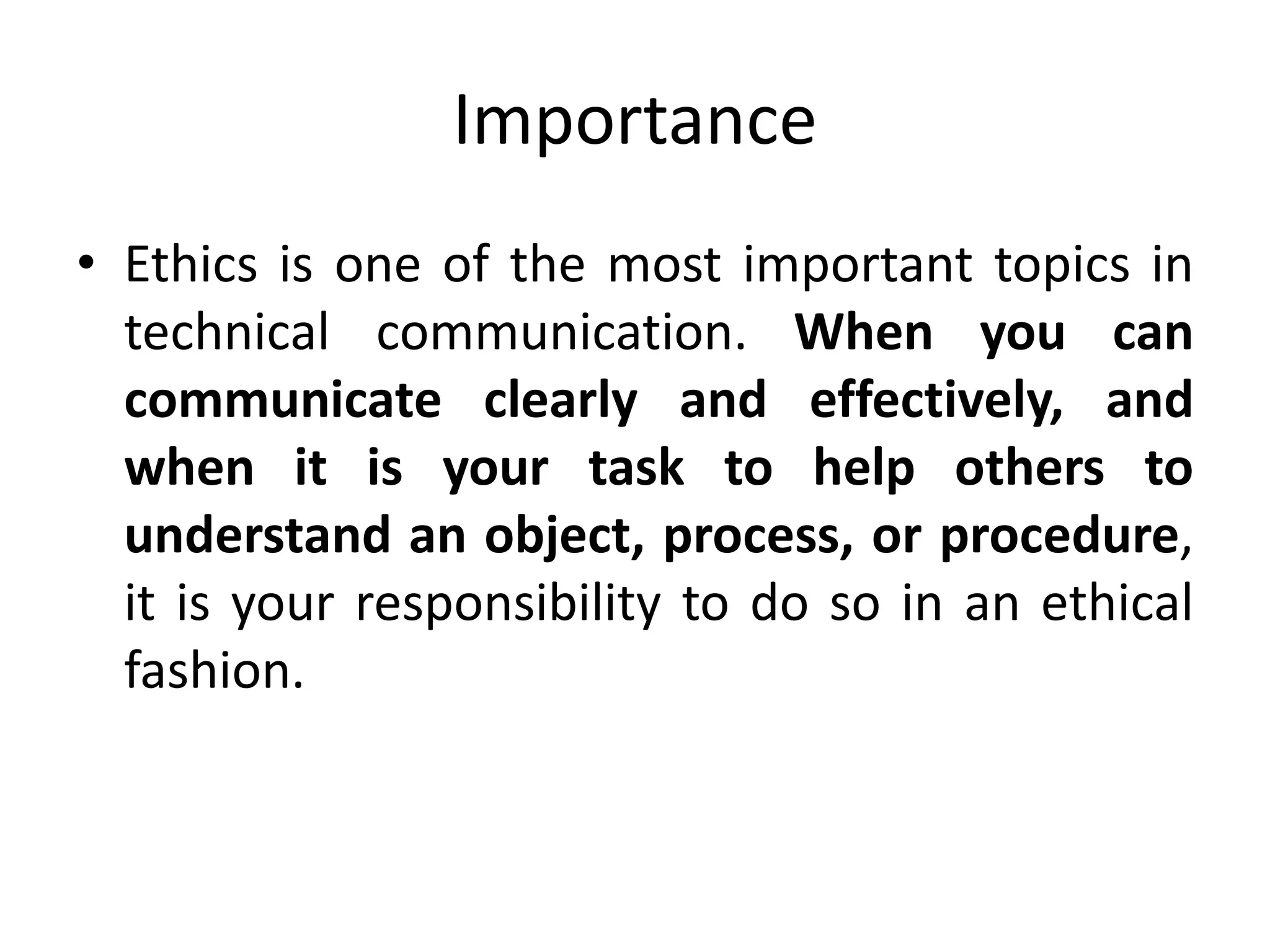 Importance

• Ethics is one of the most important topics in technical communication. When you can communicate clearly and effectively, and when it is your task to help others to understand an object, process, or procedure, it is your responsibility to do so in an ethical fashion.